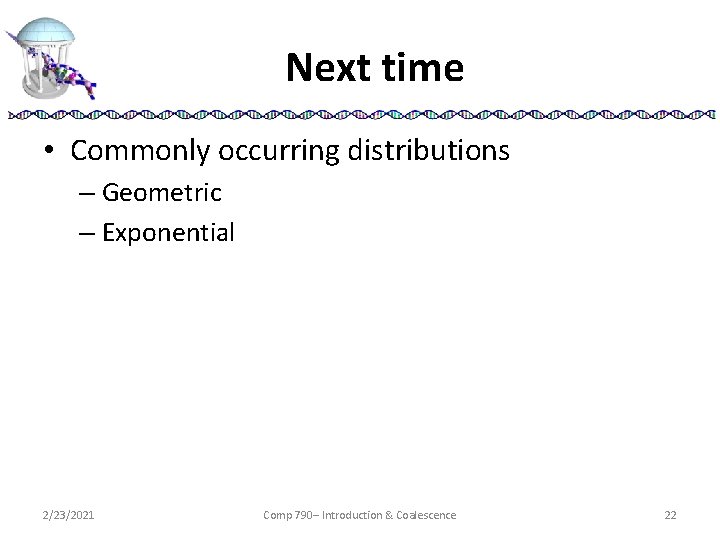 Next time

• Commonly occurring distributions
– Geometric
– Exponential

2/23/2021

Comp 790– Introduction & Coalescence

22